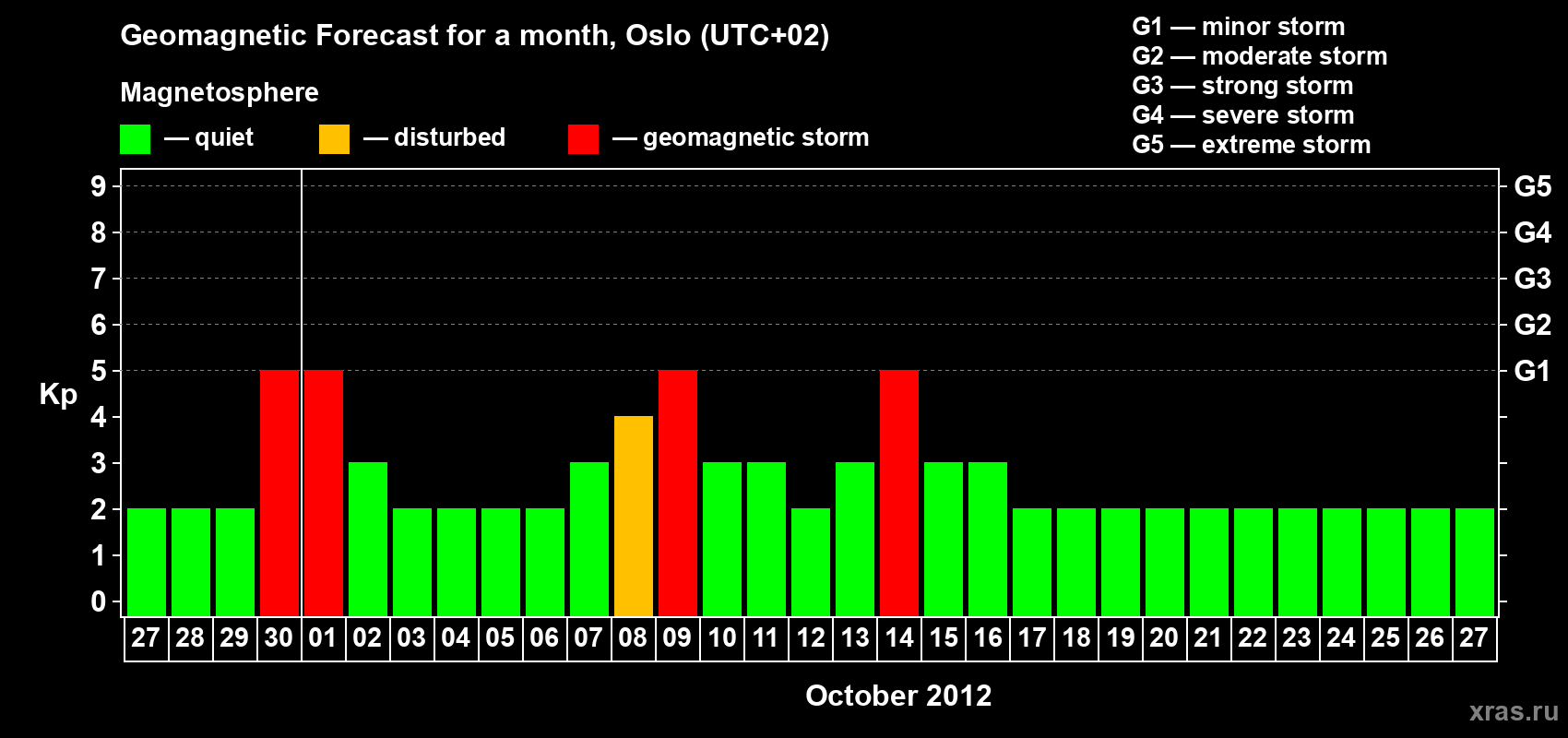 Geomagnetic Forecast for a month, Oslo (UTC+02)

Magnetosphere

— quiet — disturbed — geomagnetic storm

G1 — minor storm
G2 — moderate storm
G3 — strong storm
G4 — severe storm
G5 — extreme storm

Kp

9
8
7
6
5
4
3
2
1
0

G5
G4
G3
G2
G1

27 28 29 30 01 02 03 04 05 06 07 08 09 10 11 12 13 14 15 16 17 18 19 20 21 22 23 24 25 26 27

October 2012

xras.ru